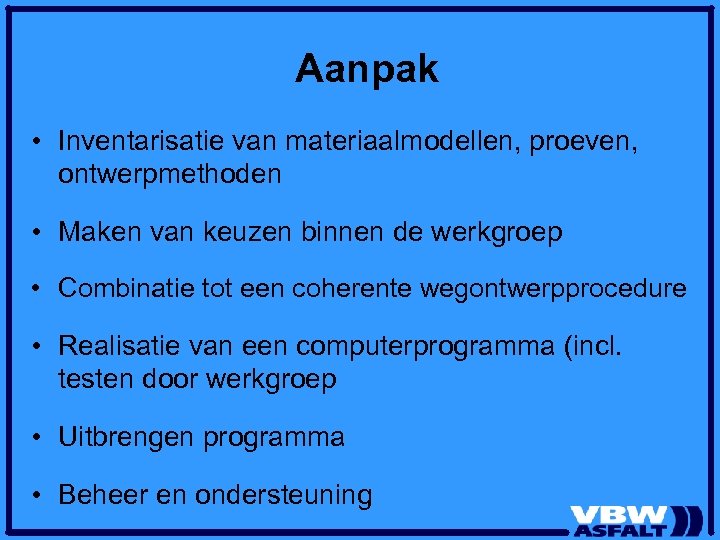 Aanpak

• Inventarisatie van materiaalmodellen, proeven, ontwerpmethoden

• Maken van keuzen binnen de werkgroep

• Combinatie tot een coherente wegontwerpprocedure

• Realisatie van een computerprogramma (incl. testen door werkgroep

• Uitbrengen programma

• Beheer en ondersteuning

VBW ASFALT